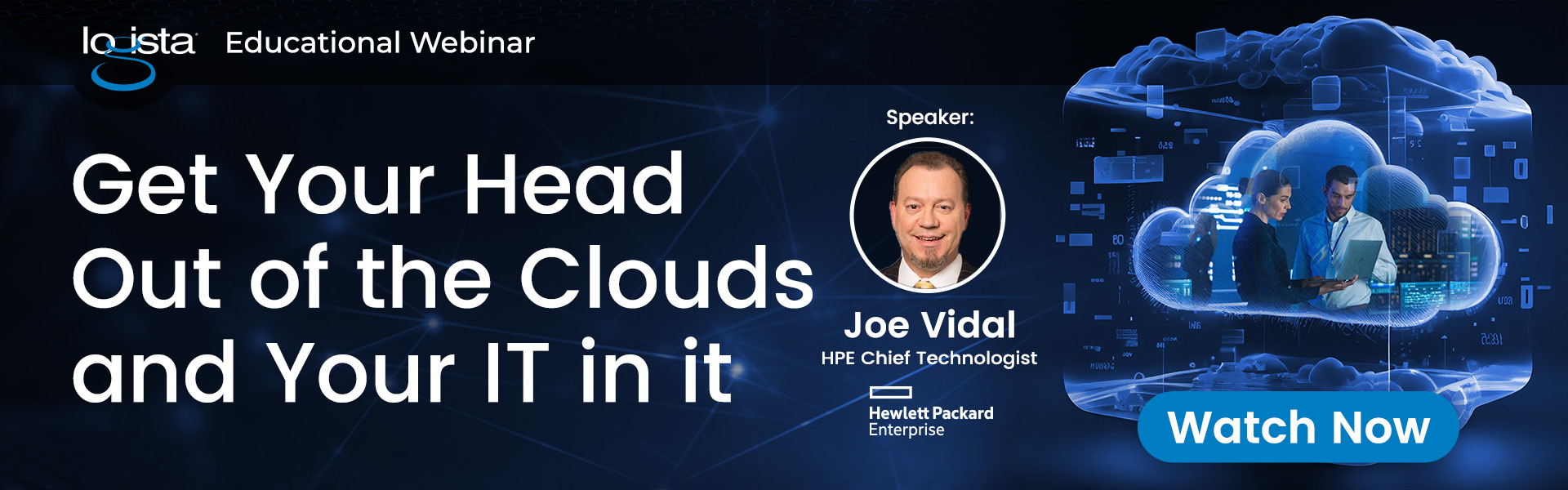 logista Educational Webinar

Get Your Head Out of the Clouds and Your IT in it

Speaker:

Joe Vidal
HPE Chief Technologist

Hewlett Packard Enterprise

Watch Now